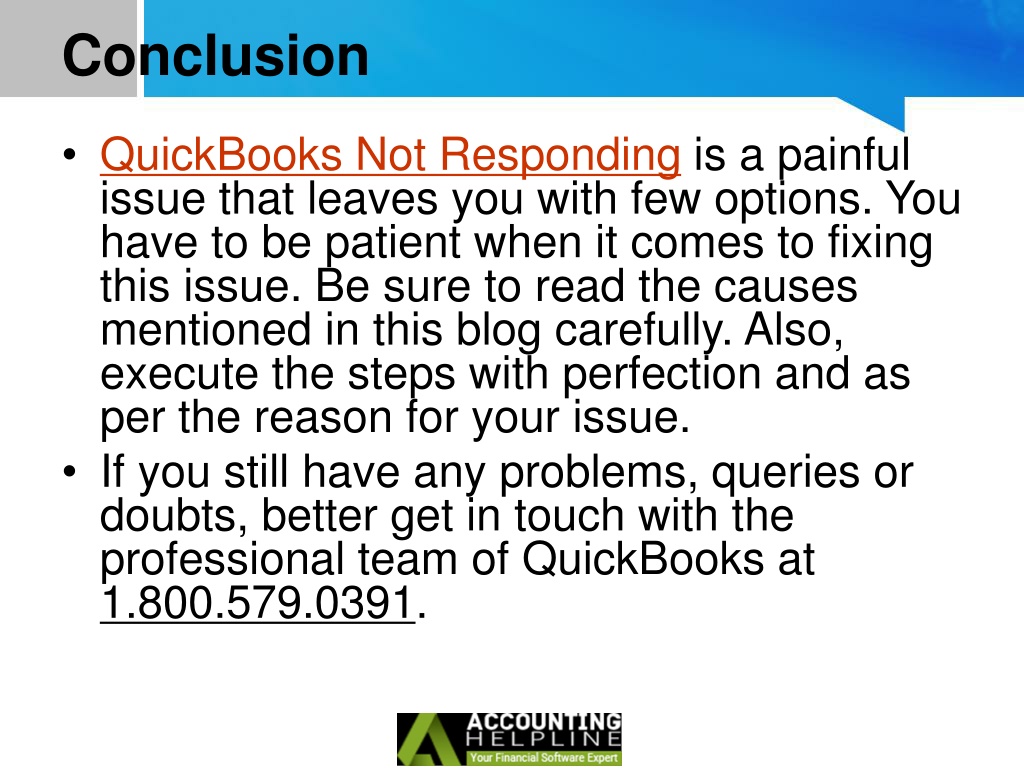 Conclusion

• QuickBooks Not Responding is a painful issue that leaves you with few options. You have to be patient when it comes to fixing this issue. Be sure to read the causes mentioned in this blog carefully. Also, execute the steps with perfection and as per the reason for your issue.

• If you still have any problems, queries or doubts, better get in touch with the professional team of QuickBooks at 1.800.579.0391.

ACCOUNTING HELPLINE
Your Financial Software Expert